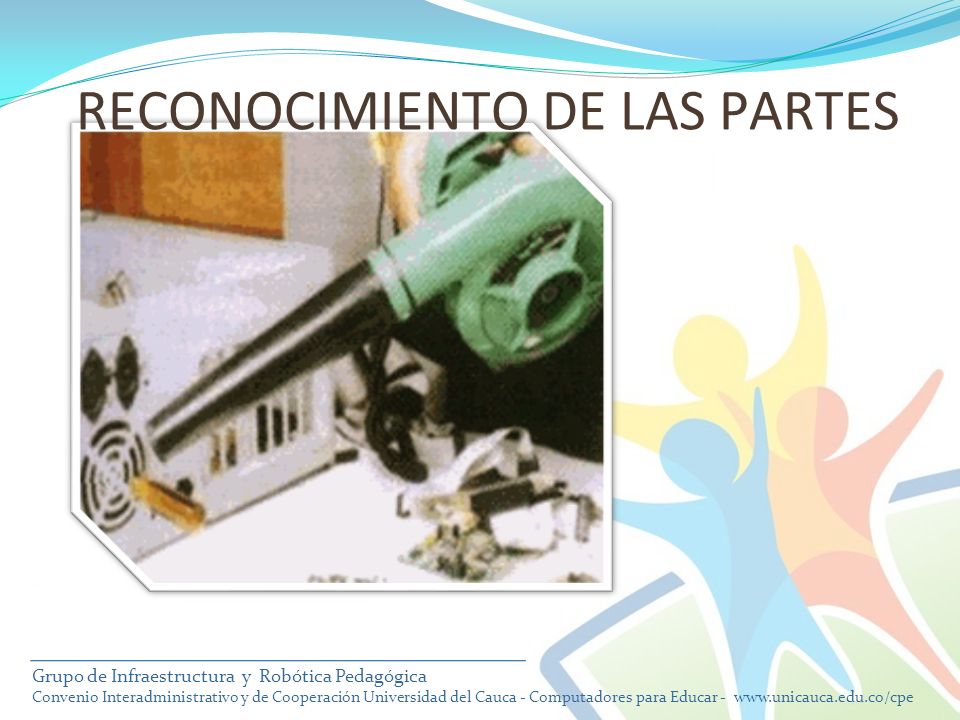 RECONOCIMIENTO DE LAS PARTES

Grupo de Infraestructura y Robótica Pedagógica
Convenio Interadministrativo y de Cooperación Universidad del Cauca - Computadores para Educar - www.unicauca.edu.co/cpe